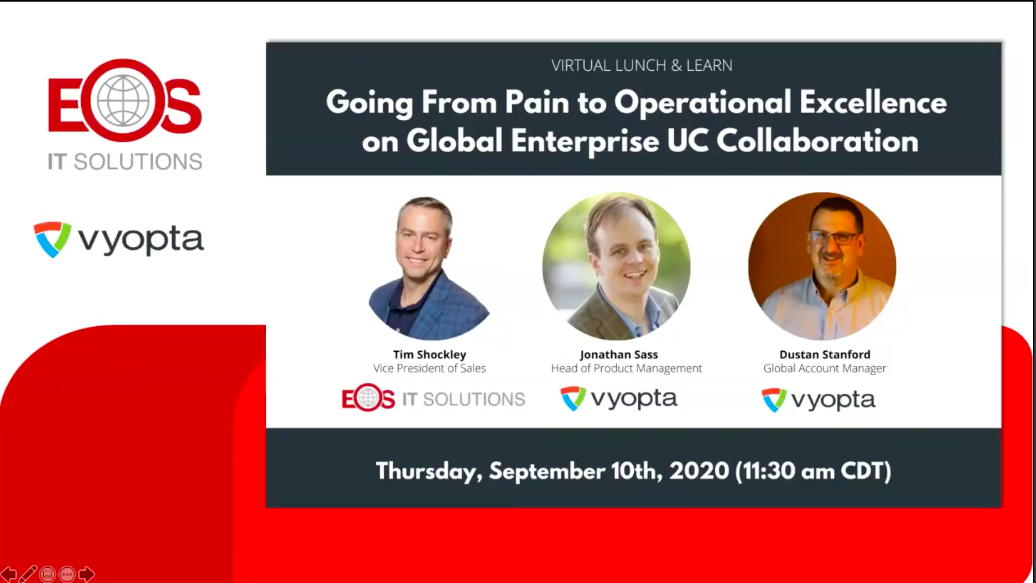 EOS
IT SOLUTIONS

vyopta

VIRTUAL LUNCH & LEARN
Going From Pain to Operational Excellence on Global Enterprise UC Collaboration

Tim Shockley
Vice President of Sales
EOS IT SOLUTIONS

Jonathan Sass
Head of Product Management
vyopta

Dustan Stanford
Global Account Manager
vyopta

Thursday, September 10th, 2020 (11:30 am CDT)